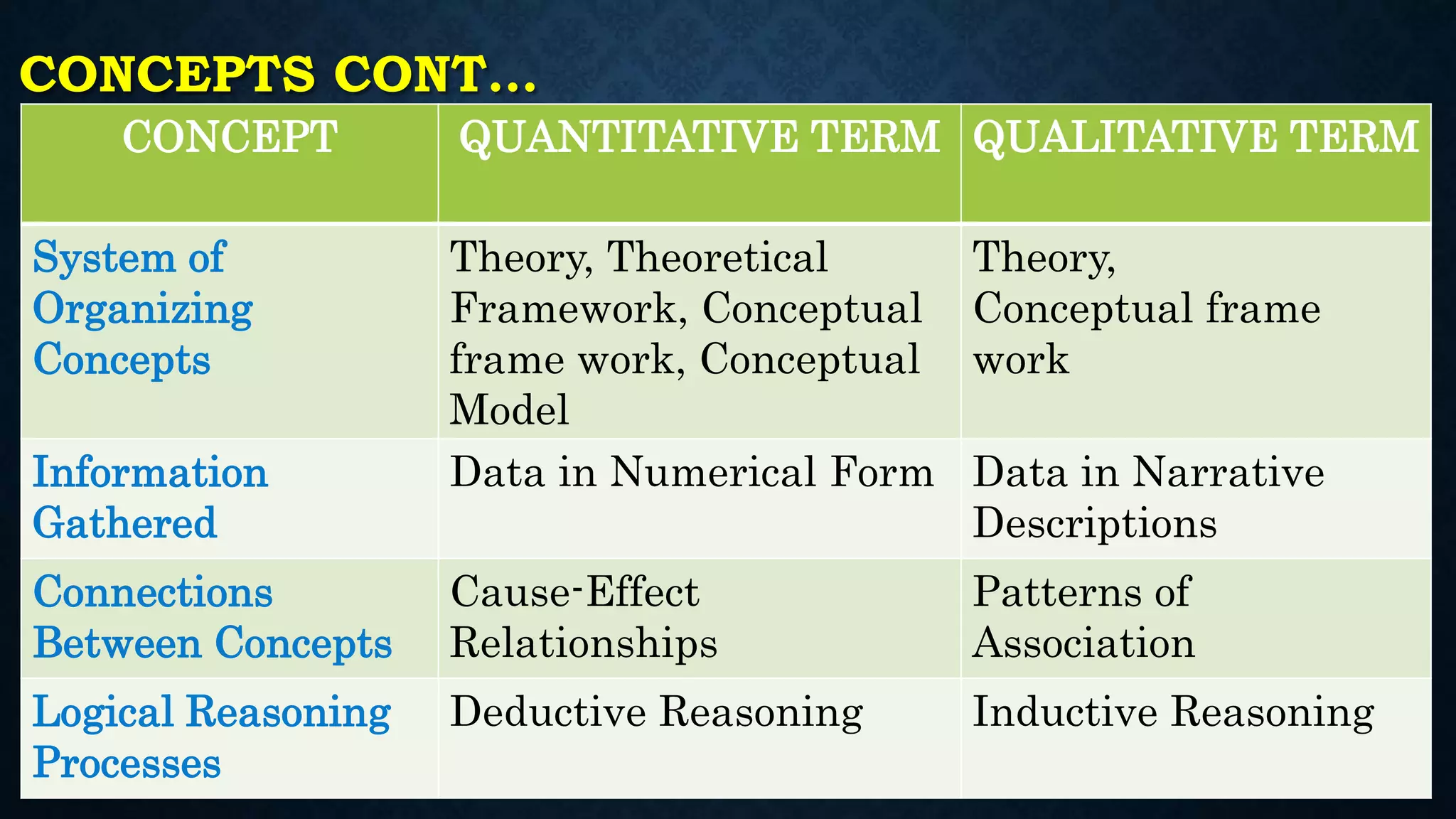 CONCEPTS CONT…

| CONCEPT | QUANTITATIVE TERM | QUALITATIVE TERM |
|---|---|---|
| System of Organizing Concepts | Theory, Theoretical Framework, Conceptual frame work, Conceptual Model | Theory, Conceptual frame work |
| Information Gathered | Data in Numerical Form | Data in Narrative Descriptions |
| Connections Between Concepts | Cause-Effect Relationships | Patterns of Association |
| Logical Reasoning Processes | Deductive Reasoning | Inductive Reasoning |